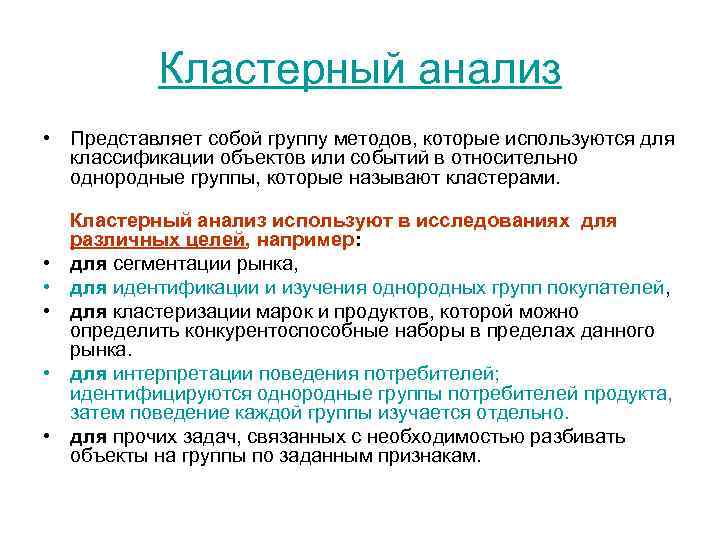 Кластерный анализ

• Представляет собой группу методов, которые используются для классификации объектов или событий в относительно однородные группы, которые называют кластерами.

Кластерный анализ используют в исследованиях для различных целей, например:

• для сегментации рынка,
• для идентификации и изучения однородных групп покупателей,
• для кластеризации марок и продуктов, которой можно определить конкурентоспособные наборы в пределах данного рынка.
• для интерпретации поведения потребителей; идентифицируются однородные группы потребителей продукта, затем поведение каждой группы изучается отдельно.
• для прочих задач, связанных с необходимостью разбивать объекты на группы по заданным признакам.